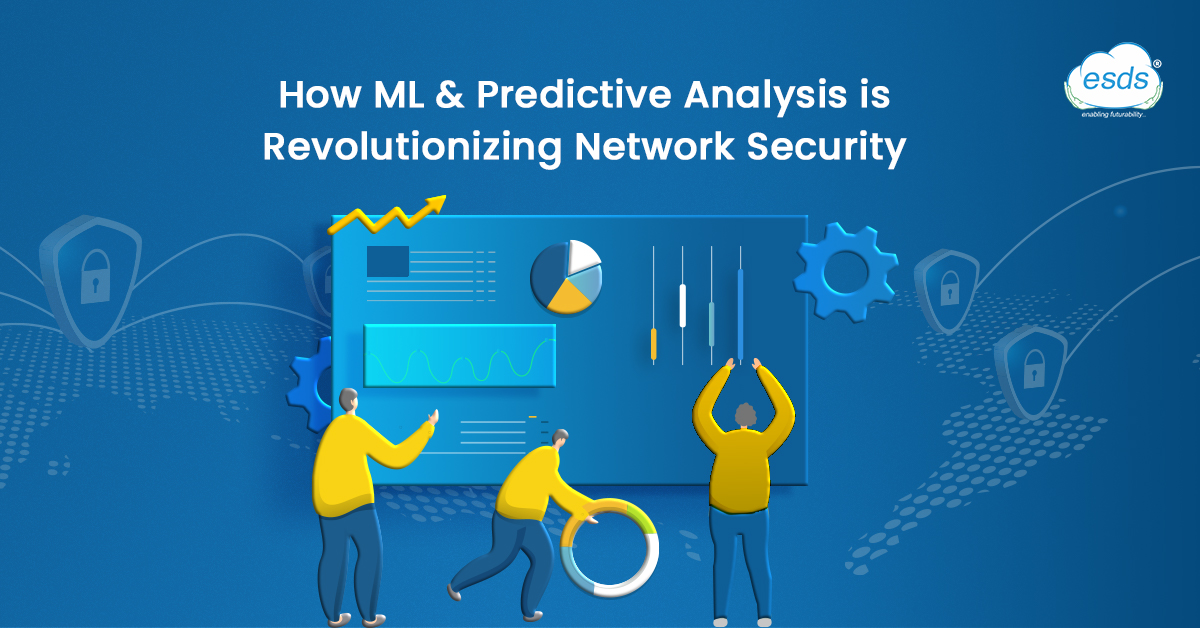 How ML & Predictive Analysis is Revolutionizing Network Security

esds®
enabling futurability...